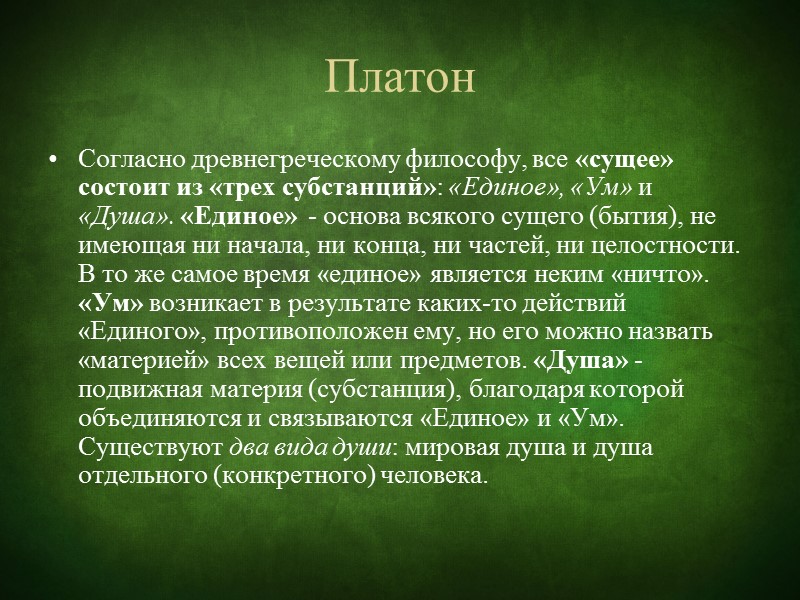 Платон

• Согласно древнегреческому философу, все «сущее» состоит из «трех субстанций»: «Единое», «Ум» и «Душа». «Единое» - основа всякого сущего (бытия), не имеющая ни начала, ни конца, ни частей, ни целостности. В то же самое время «единое» является неким «ничто». «Ум» возникает в результате каких-то действий «Единого», противоположен ему, но его можно назвать «материей» всех вещей или предметов. «Душа» - подвижная материя (субстанция), благодаря которой объединяются и связываются «Единое» и «Ум». Существуют два вида души: мировая душа и душа отдельного (конкретного) человека.